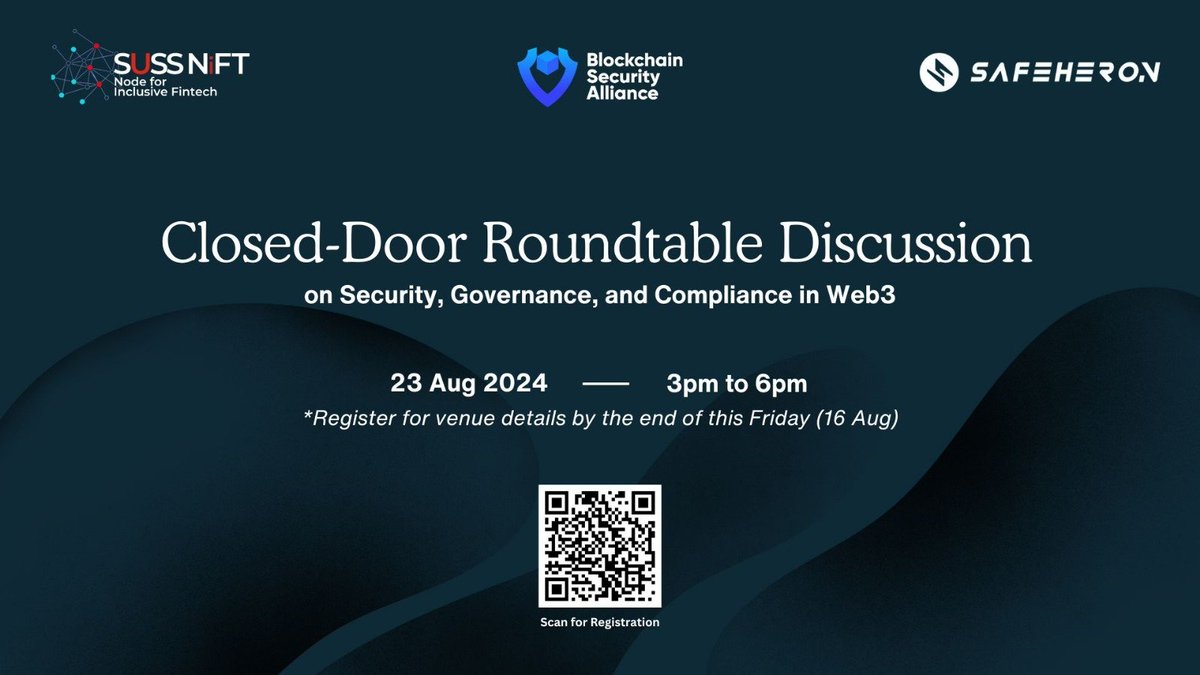 SUSS NiFT
Node for Inclusive Fintech

Blockchain Security Alliance

SAFEHERON

Closed-Door Roundtable Discussion
on Security, Governance, and Compliance in Web3

23 Aug 2024 —— 3pm to 6pm
*Register for venue details by the end of this Friday (16 Aug)

Scan for Registration